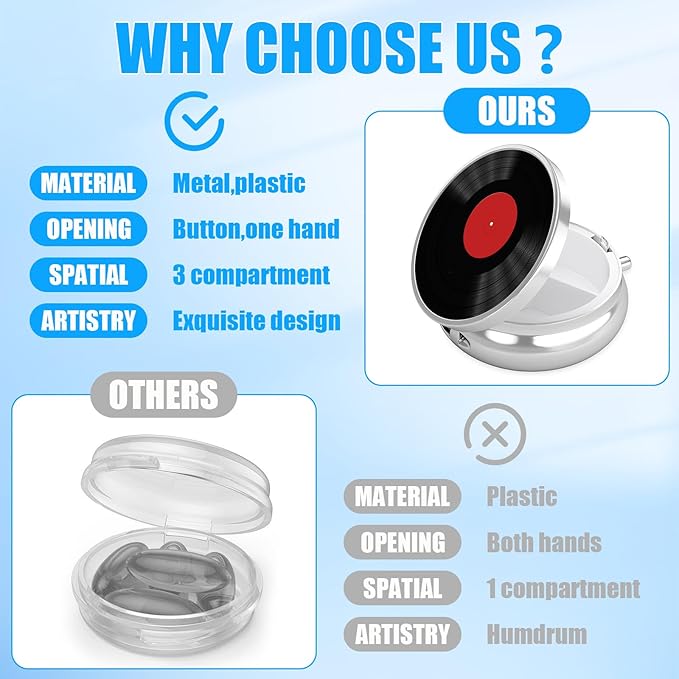 WHY CHOOSE US ?

OURS

MATERIAL Metal,plastic
OPENING Button,one hand
SPATIAL 3 compartment
ARTISTRY Exquisite design

OTHERS

MATERIAL Plastic
OPENING Both hands
SPATIAL 1 compartment
ARTISTRY Humdrum